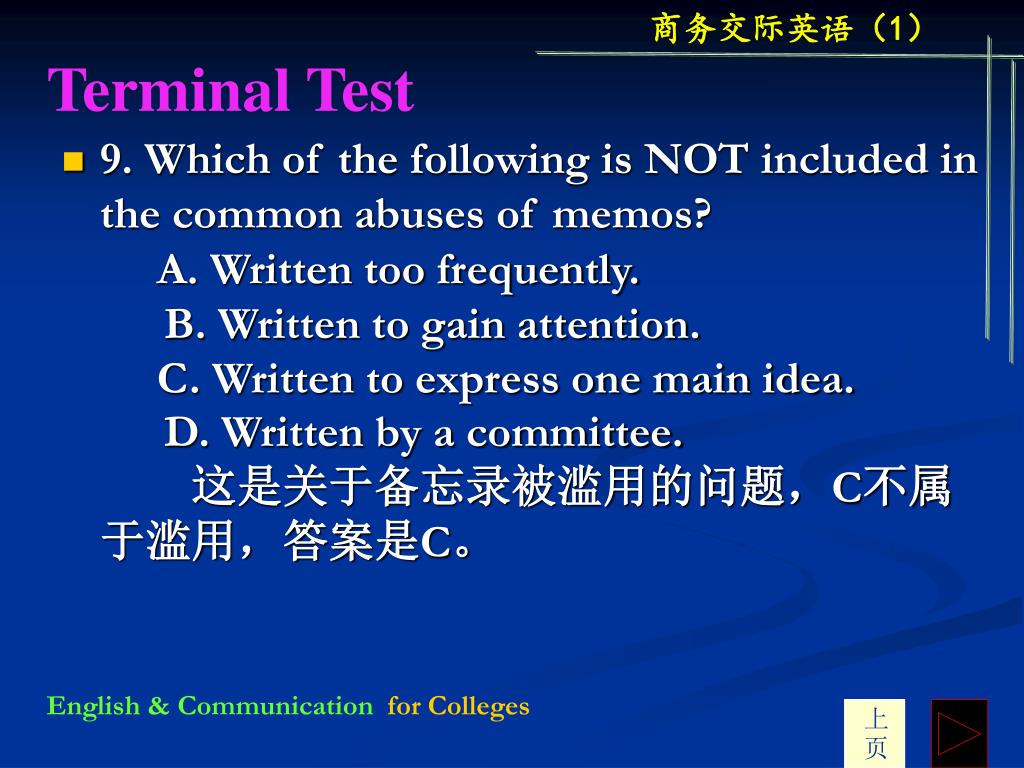 商务交际英语（1）

Terminal Test

9. Which of the following is NOT included in the common abuses of memos?

A. Written too frequently.

B. Written to gain attention.

C. Written to express one main idea.

D. Written by a committee.

这是关于备忘录被滥用的问题，C不属于滥用，答案是C。

English & Communication for Colleges

上页